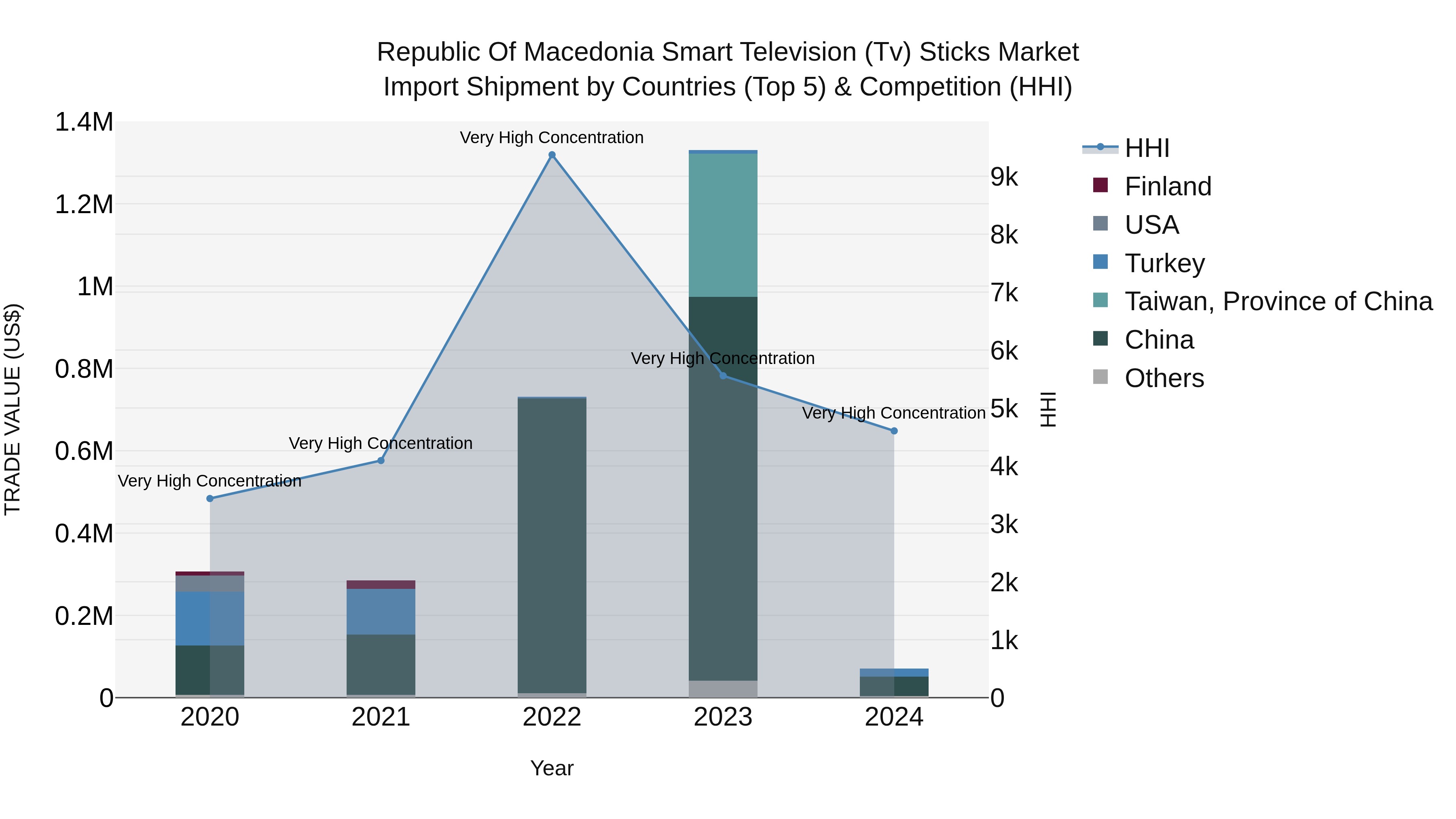 Republic Of Macedonia Smart Television (Tv) Sticks Market
Import Shipment by Countries (Top 5) & Competition (HHI)

TRADE VALUE (US$)

1.4M
1.2M
1M
0.8M
0.6M
0.4M
0.2M
0

Very High Concentration
Very High Concentration
Very High Concentration
Very High Concentration
Very High Concentration

2020
2021
2022
2023
2024

Year

9k
8k
7k
6k
5k
4k
3k
2k
1k
0

HHI

HHI
Finland
USA
Turkey
Taiwan, Province of China
China
Others